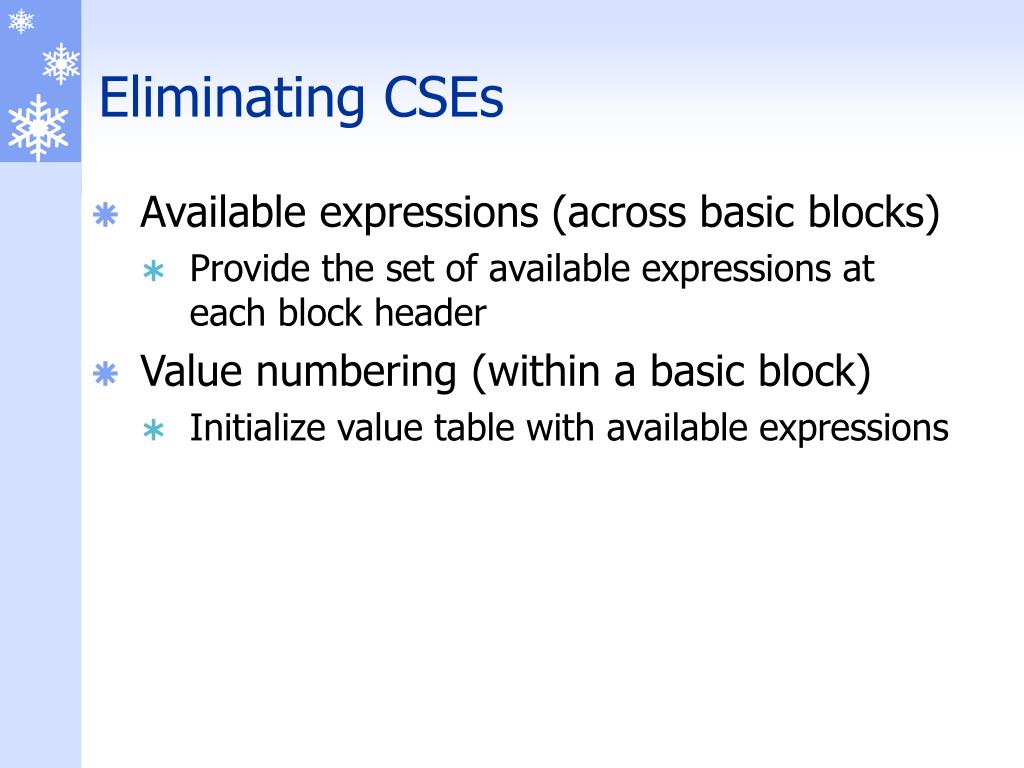 Eliminating CSEs

Available expressions (across basic blocks)

Provide the set of available expressions at each block header

Value numbering (within a basic block)

Initialize value table with available expressions